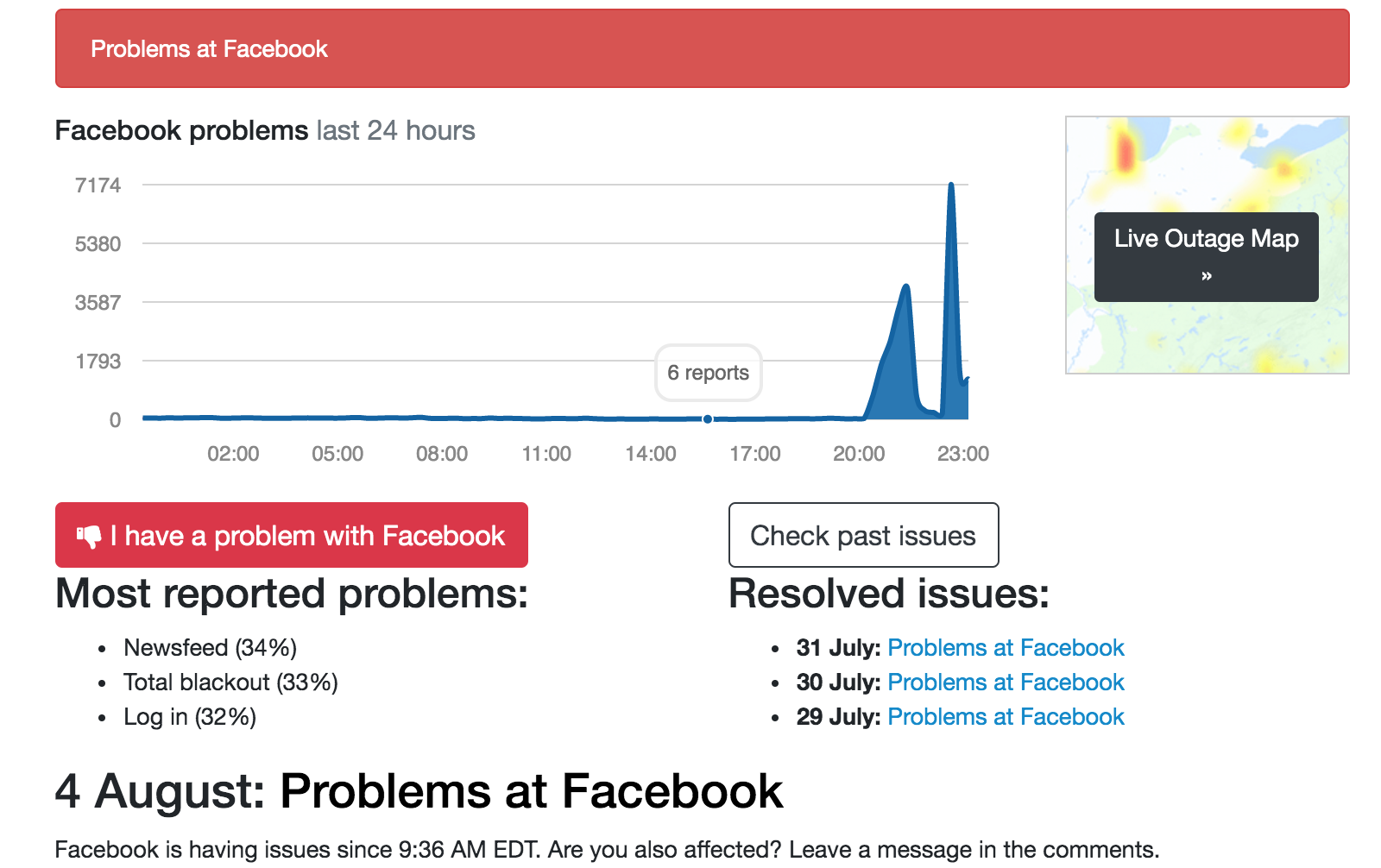 Problems at Facebook

Facebook problems last 24 hours

7174
5380
3587
1793
0

6 reports

02:00 05:00 08:00 11:00 14:00 17:00 20:00 23:00

Live Outage Map
»

I have a problem with Facebook

Check past issues

Most reported problems:

- Newsfeed (34%)
- Total blackout (33%)
- Log in (32%)

Resolved issues:

- 31 July: Problems at Facebook
- 30 July: Problems at Facebook
- 29 July: Problems at Facebook

4 August: Problems at Facebook

Facebook is having issues since 9:36 AM EDT. Are you also affected? Leave a message in the comments.